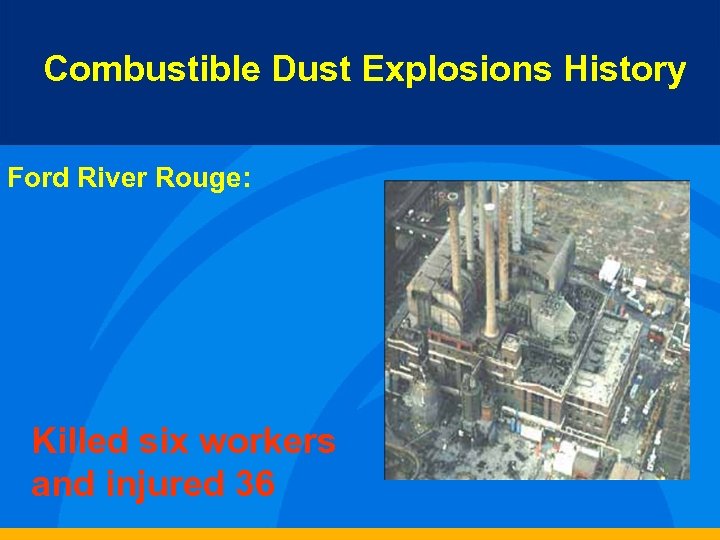 Combustible Dust Explosions History

Ford River Rouge:

Killed six workers and injured 36